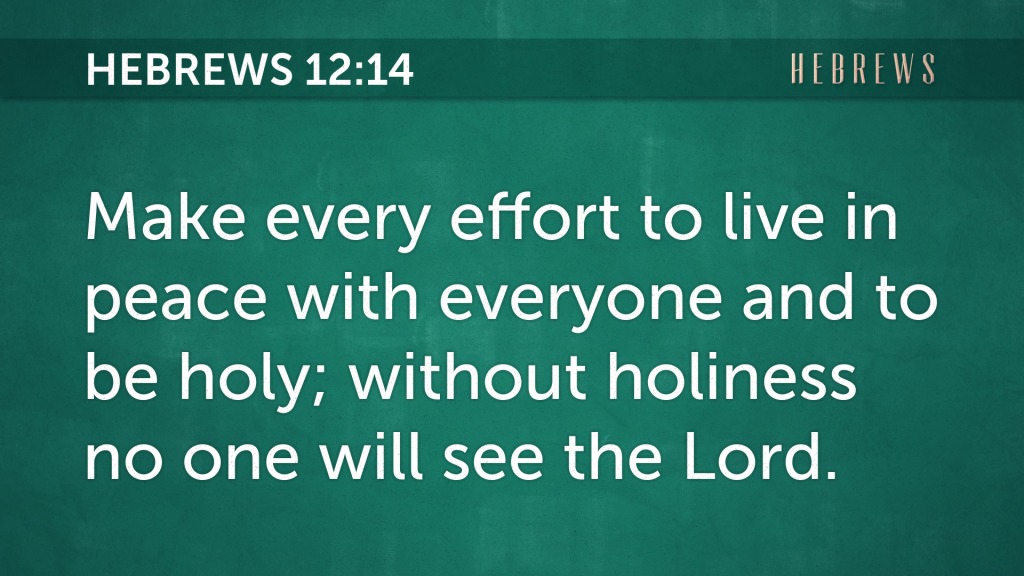 HEBREWS 12:14

HEBREWS

Make every effort to live in peace with everyone and to be holy; without holiness no one will see the Lord.